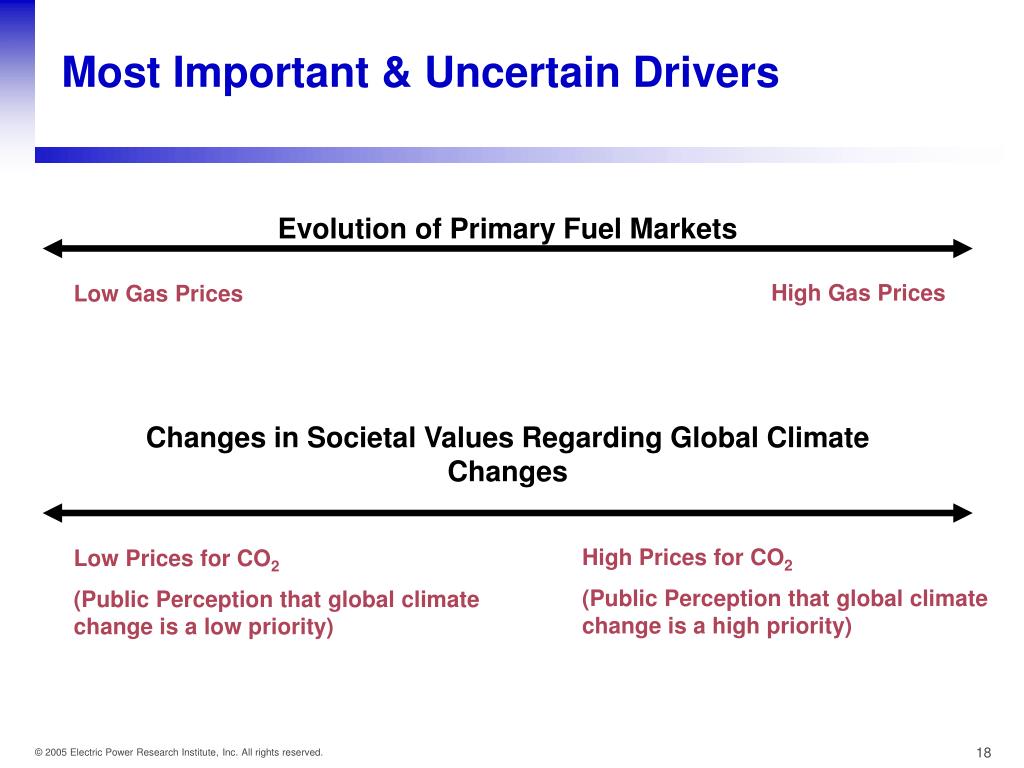 Most Important & Uncertain Drivers

Evolution of Primary Fuel Markets

Low Gas Prices

High Gas Prices

Changes in Societal Values Regarding Global Climate Changes

Low Prices for $CO_2$

(Public Perception that global climate change is a low priority)

High Prices for $CO_2$

(Public Perception that global climate change is a high priority)

© 2005 Electric Power Research Institute, Inc. All rights reserved.

18